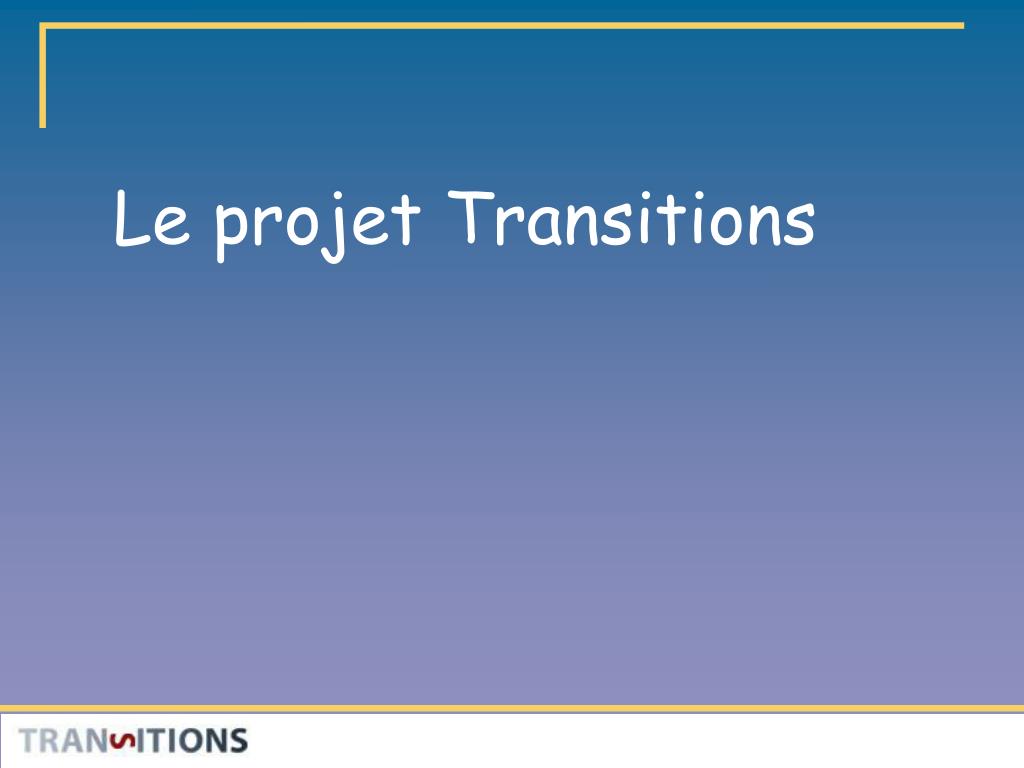 Le projet Transitions

TRANSITIONS